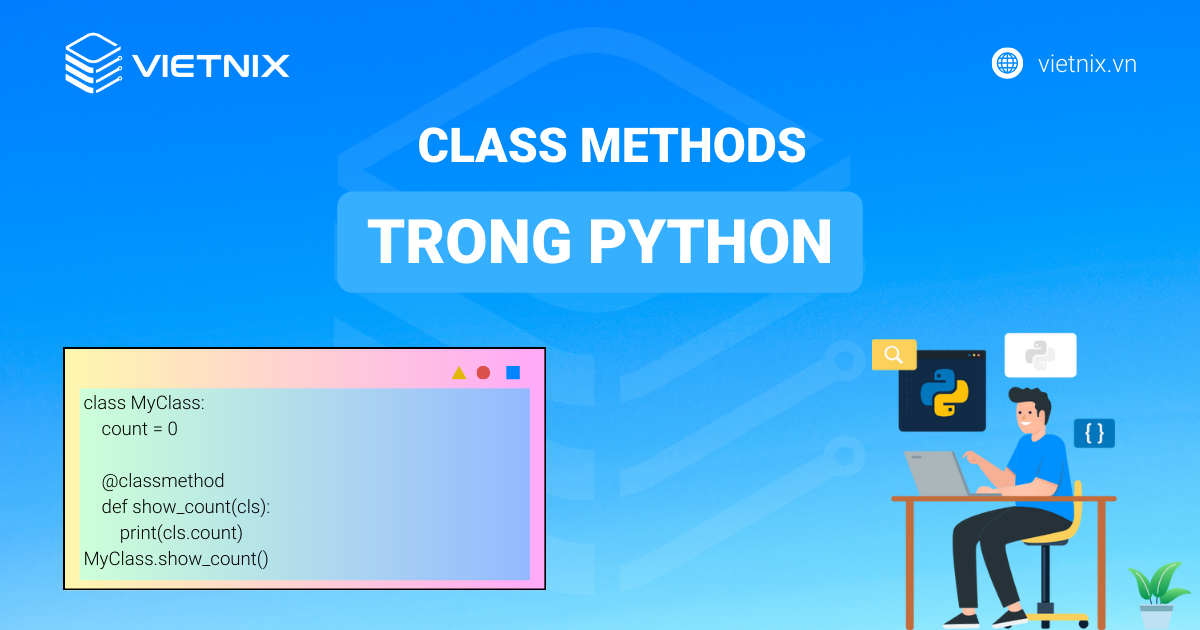 VIETNIX

vietnix.vn

CLASS METHODS

TRONG PYTHON

class MyClass:
    count = 0

    @classmethod
    def show_count(cls):
        print(cls.count)
MyClass.show_count()

{ }